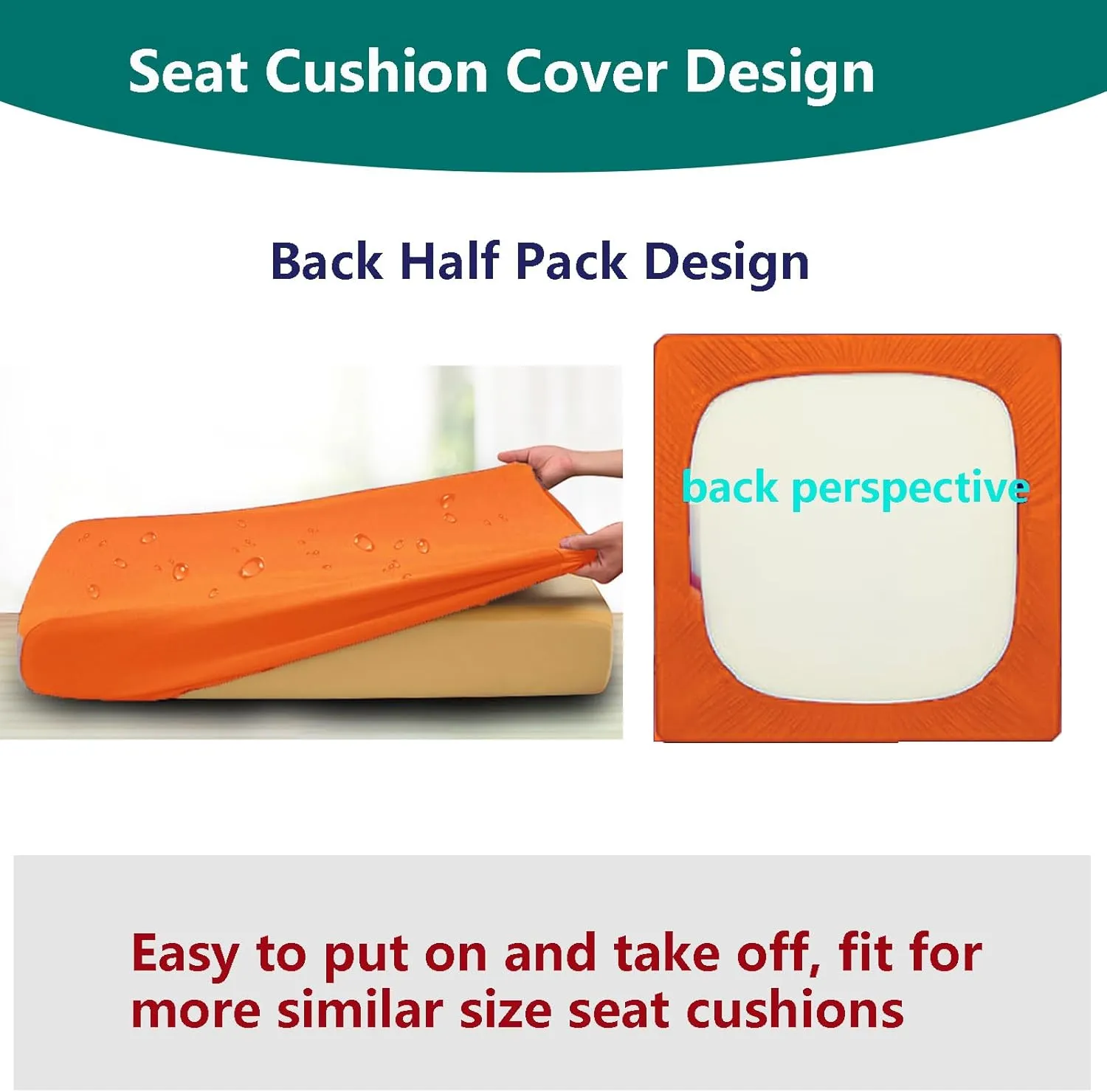 Seat Cushion Cover Design

Back Half Pack Design

back perspective

Easy to put on and take off, fit for more similar size seat cushions